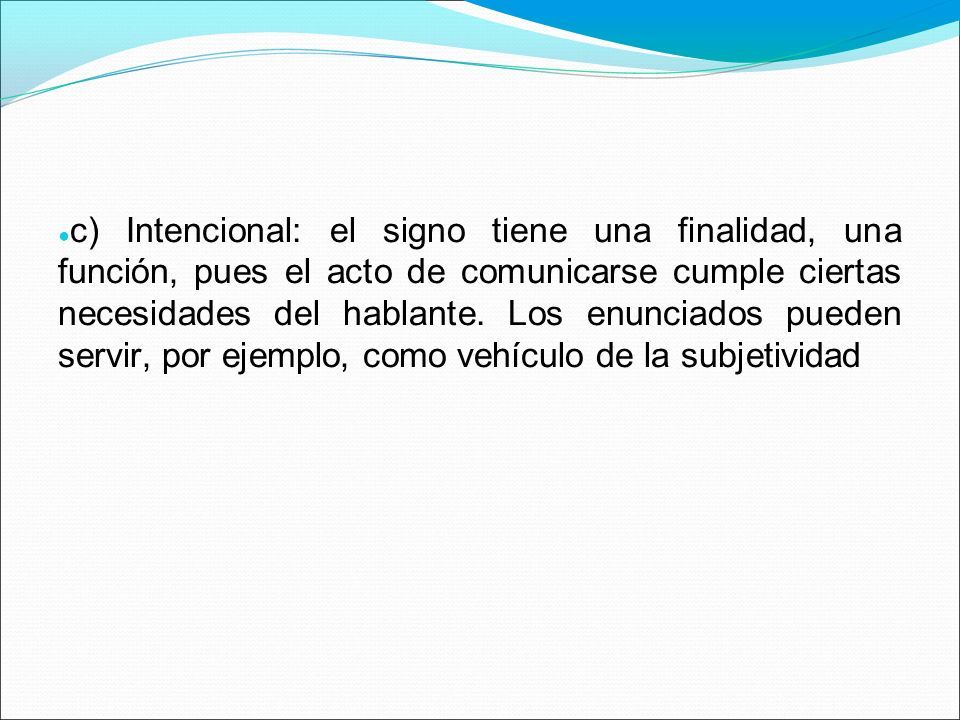 c) Intencional: el signo tiene una finalidad, una función, pues el acto de comunicarse cumple ciertas necesidades del hablante. Los enunciados pueden servir, por ejemplo, como vehículo de la subjetividad